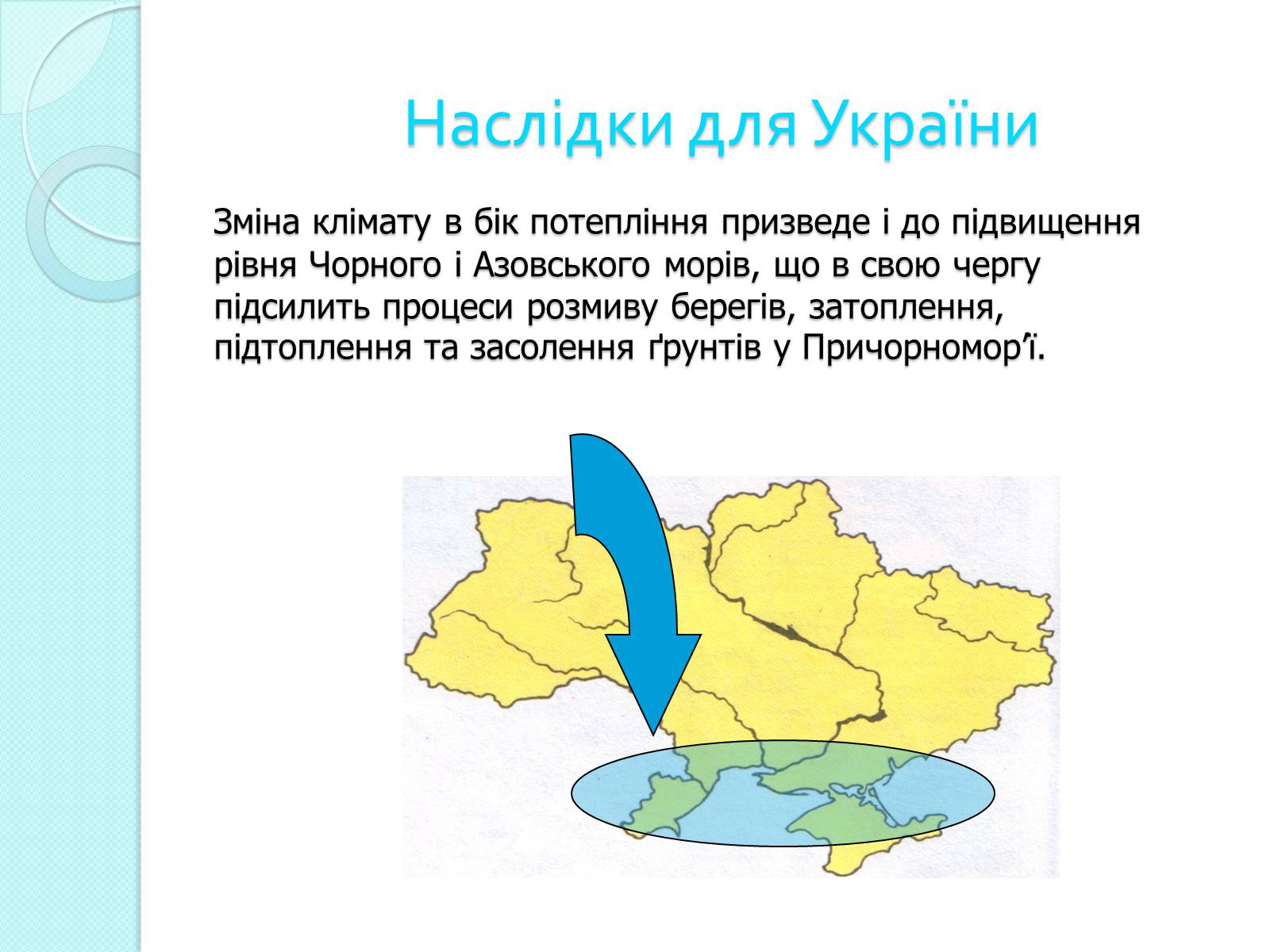 Наслідки для України

Зміна клімату в бік потепління призведе і до підвищення рівня Чорного і Азовського морів, що в свою чергу підсилить процеси розмиву берегів, затоплення, підтоплення та засолення ґрунтів у Причорномор’ї.